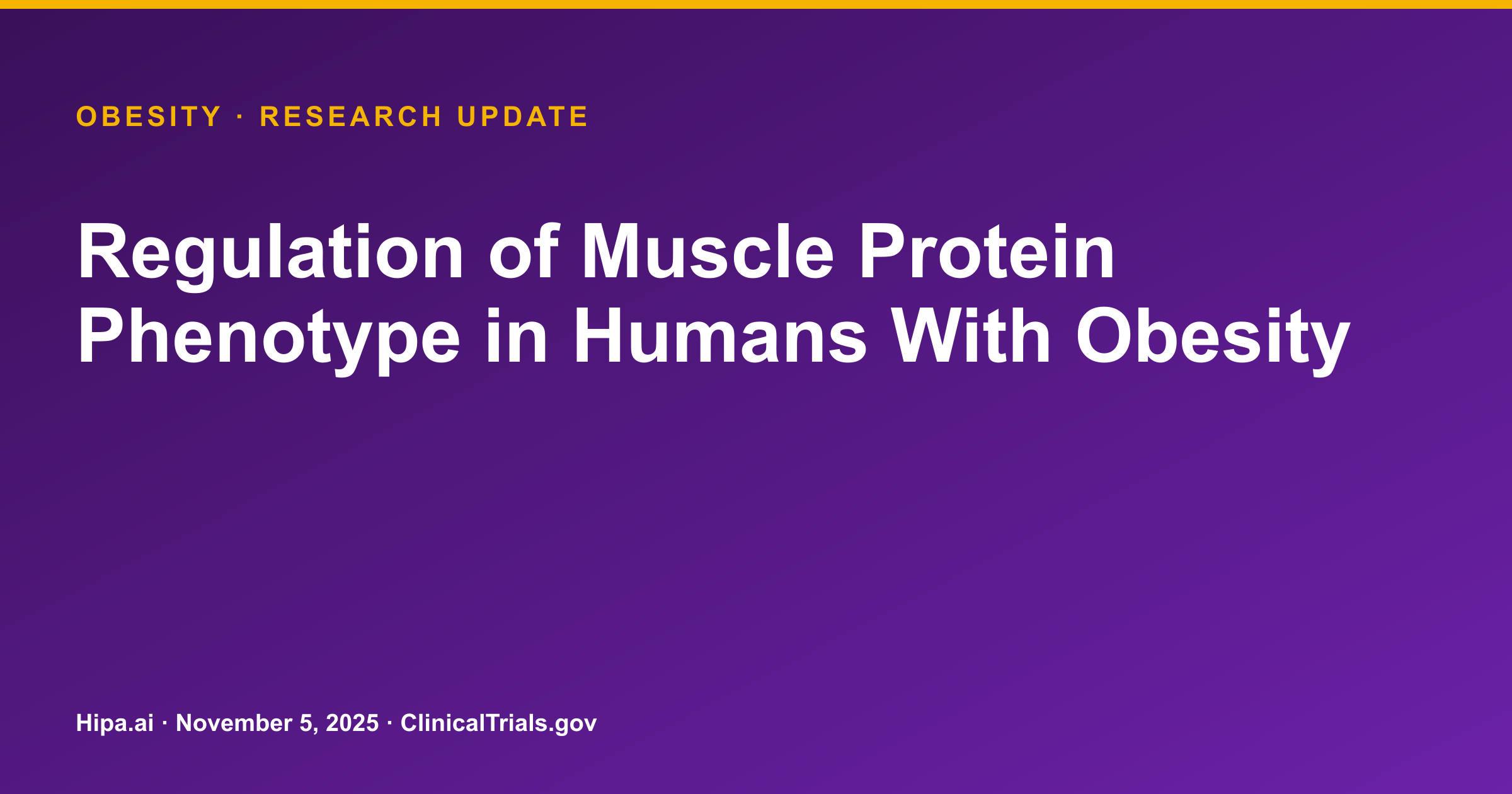 OBESITY · RESEARCH UPDATE

Regulation of Muscle Protein Phenotype in Humans With Obesity

Hipa.ai · November 5, 2025 · ClinicalTrials.gov